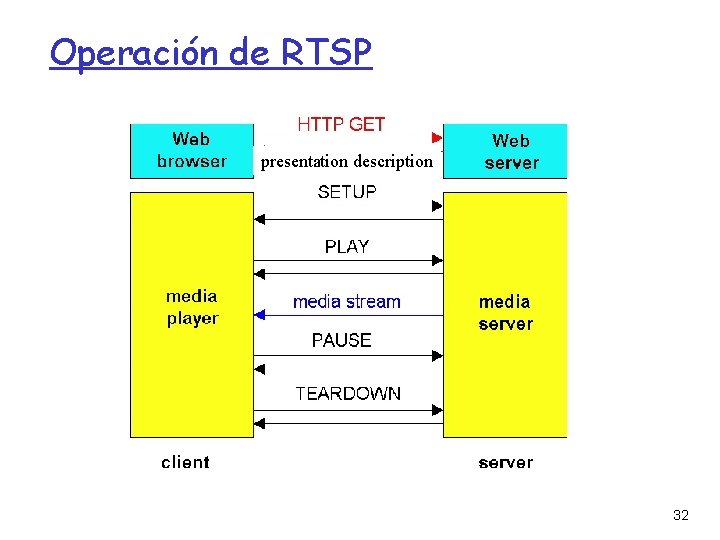 Operación de RTSP

Web browser

HTTP GET

presentation description

Web server

SETUP

PLAY

media player

media stream

media server

PAUSE

TEARDOWN

client

server

32